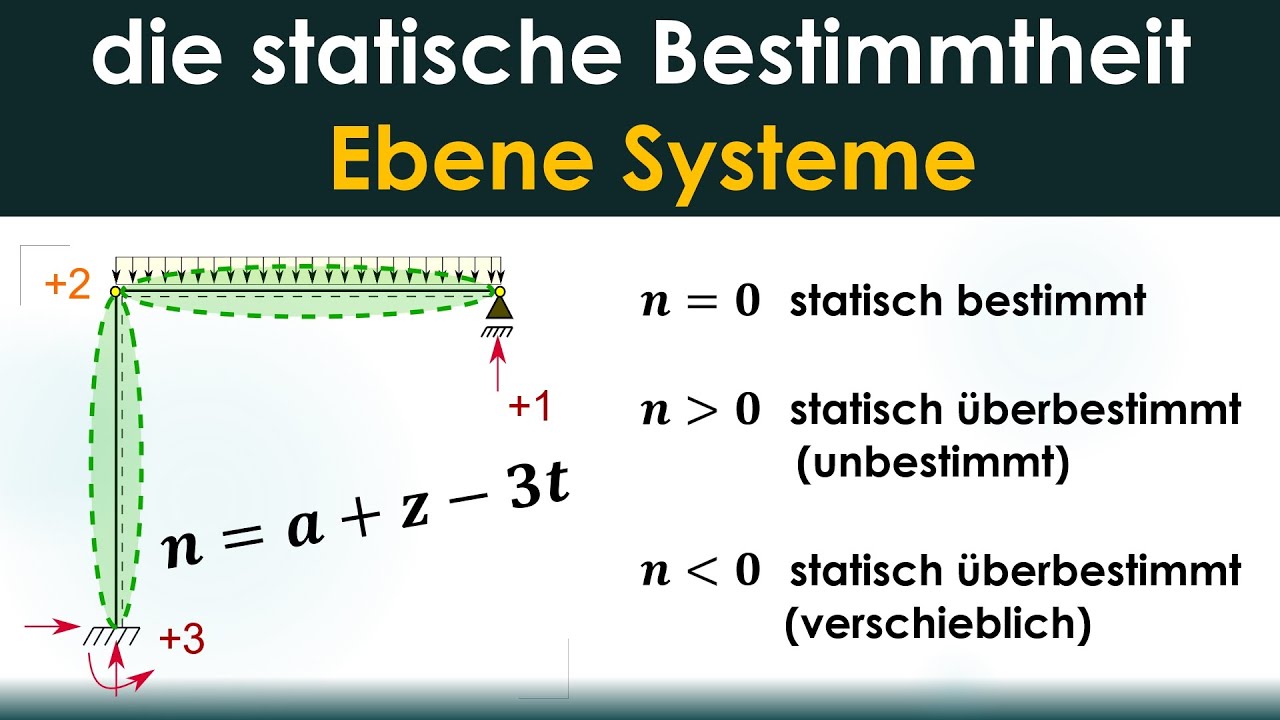 die statische Bestimmtheit
Ebene Systeme

+2

+1

$n = a + z - 3t$

+3

$n = 0$ statisch bestimmt

$n > 0$ statisch überbestimmt (unbestimmt)

$n < 0$ statisch überbestimmt (verschieblich)